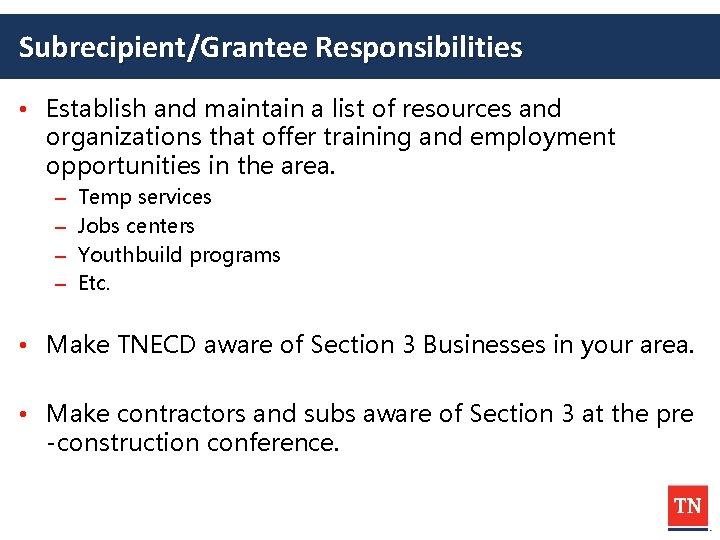 Subrecipient/Grantee Responsibilities

• Establish and maintain a list of resources and organizations that offer training and employment opportunities in the area.
– Temp services
– Jobs centers
– Youthbuild programs
– Etc.

• Make TNECD aware of Section 3 Businesses in your area.

• Make contractors and subs aware of Section 3 at the pre -construction conference.

TN